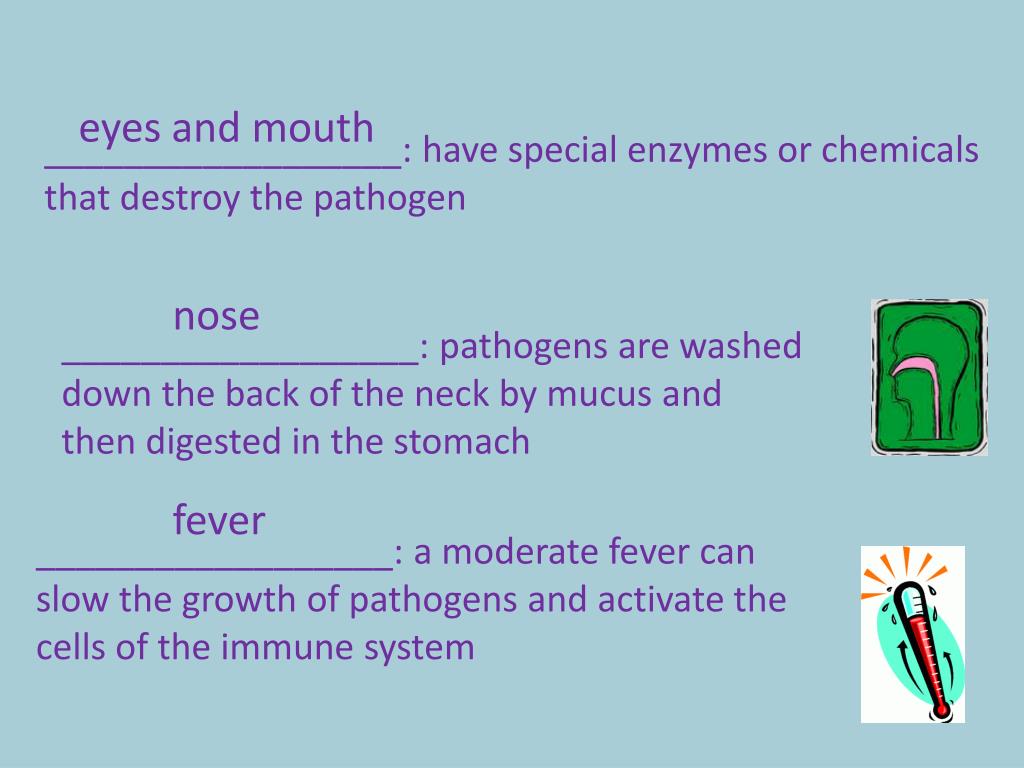 eyes and mouth
_________________: have special enzymes or chemicals that destroy the pathogen

nose
_________________: pathogens are washed down the back of the neck by mucus and then digested in the stomach

fever
_________________: a moderate fever can slow the growth of pathogens and activate the cells of the immune system